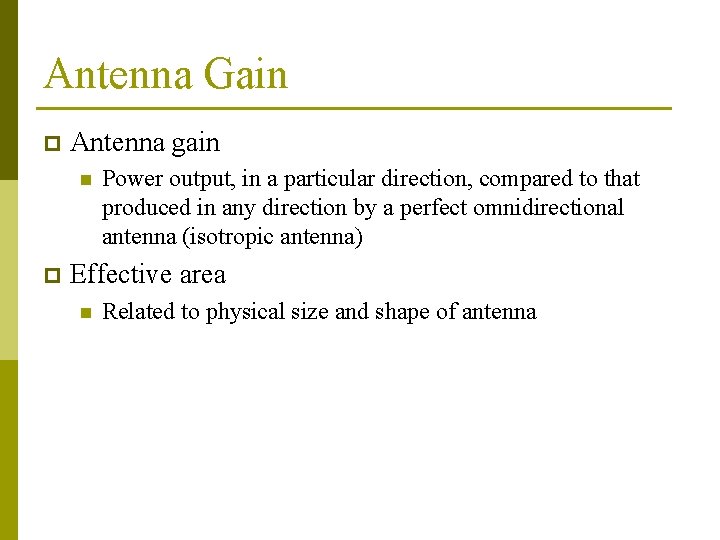 Antenna Gain

Antenna gain

Power output, in a particular direction, compared to that produced in any direction by a perfect omnidirectional antenna (isotropic antenna)

Effective area

Related to physical size and shape of antenna